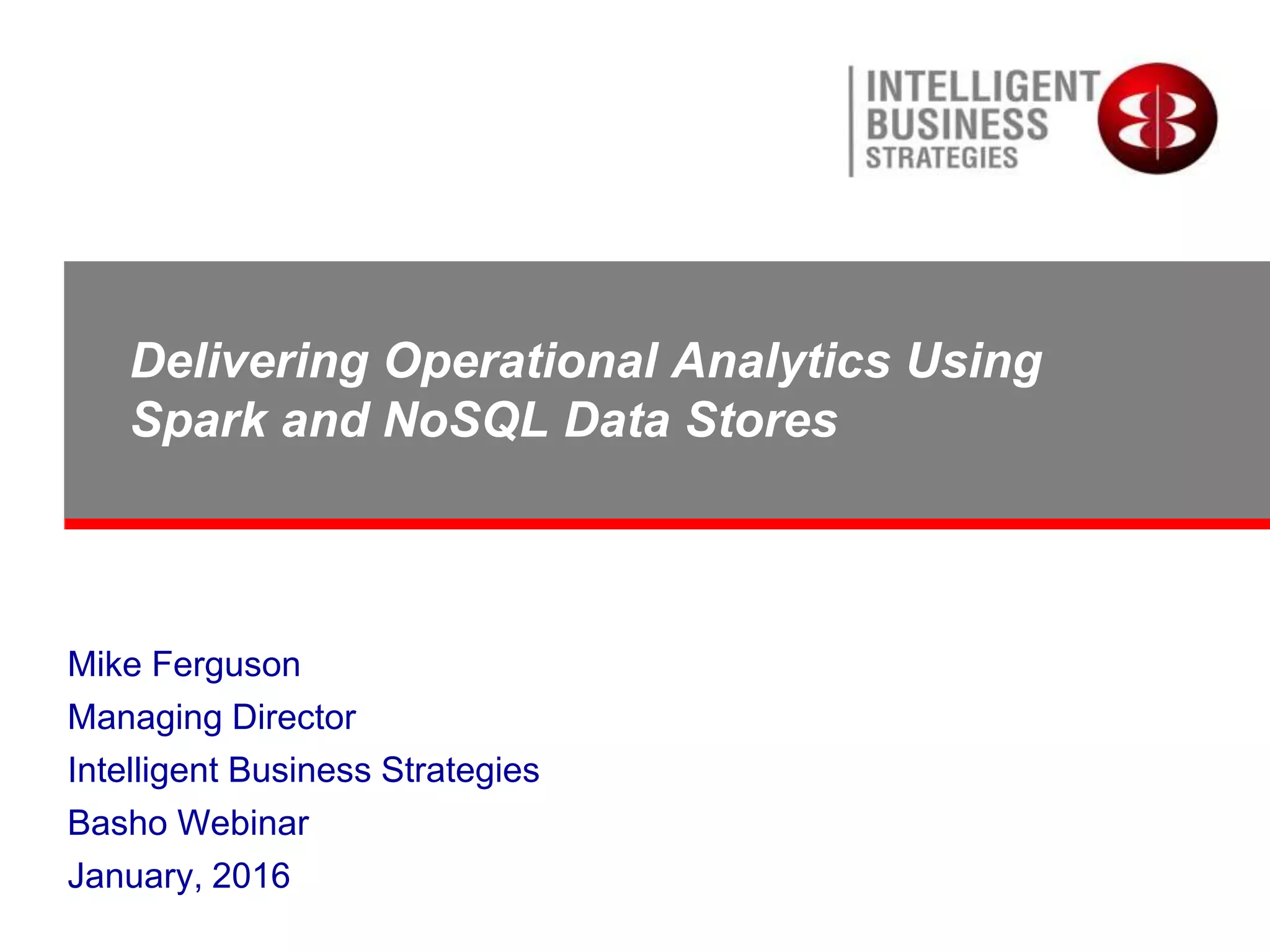 INTELLIGENT
BUSINESS
STRATEGIES

Delivering Operational Analytics Using Spark and NoSQL Data Stores

Mike Ferguson

Managing Director

Intelligent Business Strategies

Basho Webinar

January, 2016